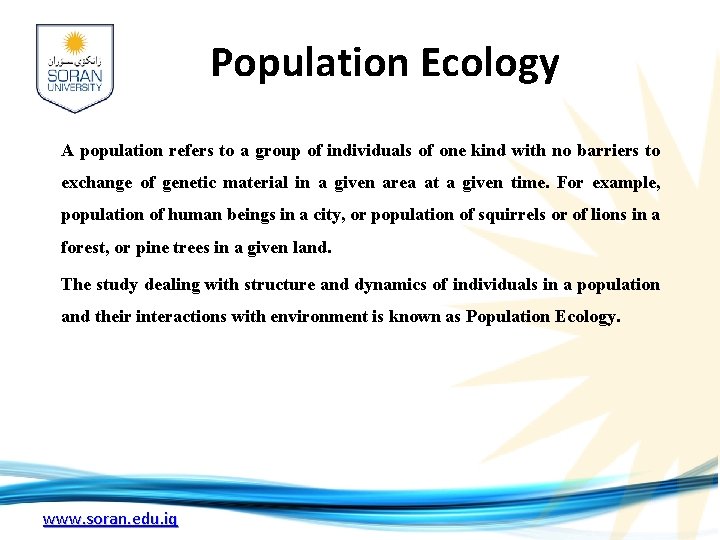 زانکۆی سۆران
SORAN
UNIVERSITY

Population Ecology

A population refers to a group of individuals of one kind with no barriers to exchange of genetic material in a given area at a given time. For example, population of human beings in a city, or population of squirrels or of lions in a forest, or pine trees in a given land.

The study dealing with structure and dynamics of individuals in a population and their interactions with environment is known as Population Ecology.

www.soran.edu.iq